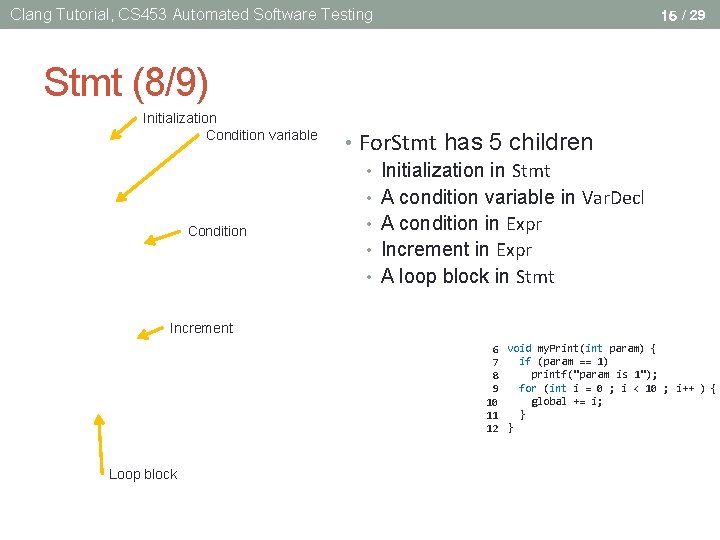 Clang Tutorial, CS453 Automated Software Testing

16 / 29

Stmt (8/9)

Initialization

Condition variable

Condition

Increment

Loop block

• ForStmt has 5 children
• Initialization in Stmt
• A condition variable in VarDecl
• A condition in Expr
• Increment in Expr
• A loop block in Stmt

6 void myPrint(int param) {
7   if (param == 1)
8     printf("param is 1");
9   for (int i = 0 ; i < 10 ; i++ ) {
10     global += i;
11   }
12 }